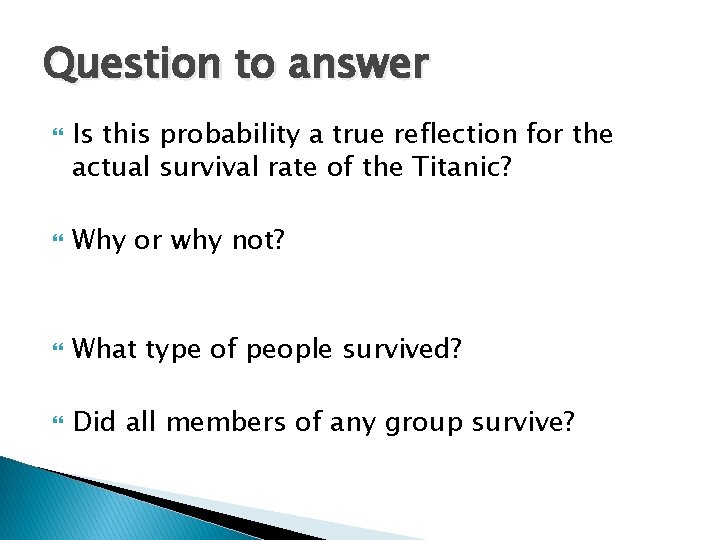 Question to answer

Is this probability a true reflection for the actual survival rate of the Titanic?

Why or why not?

What type of people survived?

Did all members of any group survive?